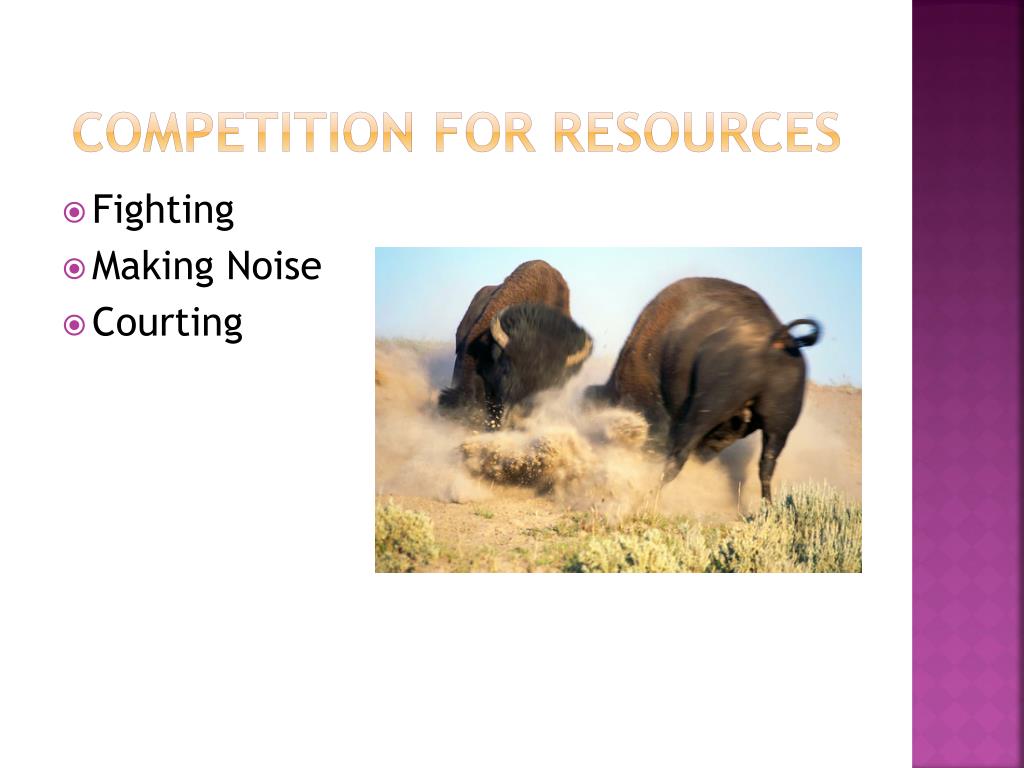 COMPETITION FOR RESOURCES

Fighting
Making Noise
Courting